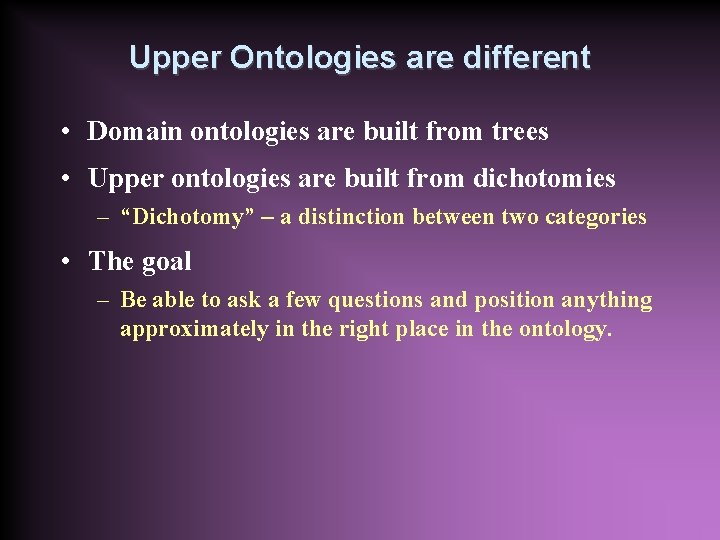 Upper Ontologies are different

• Domain ontologies are built from trees

• Upper ontologies are built from dichotomies

– “Dichotomy” – a distinction between two categories

• The goal

– Be able to ask a few questions and position anything approximately in the right place in the ontology.